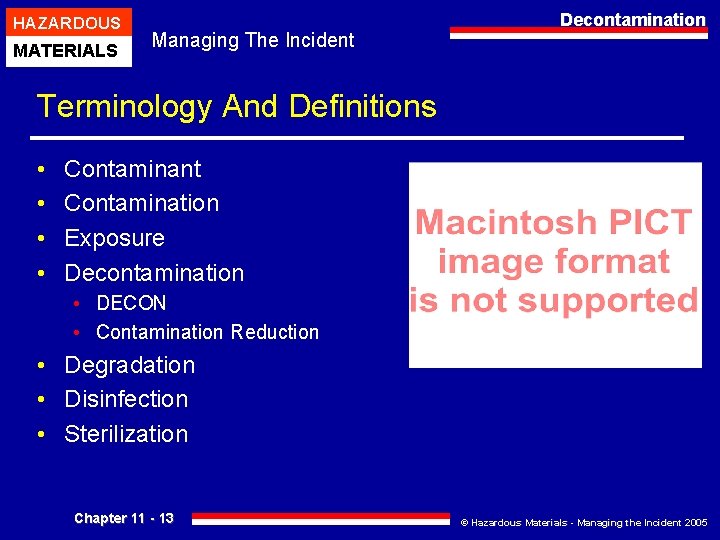 HAZARDOUS
MATERIALS

Managing The Incident

Decontamination

Terminology And Definitions

• Contaminant
• Contamination
• Exposure
• Decontamination
 • DECON
 • Contamination Reduction
• Degradation
• Disinfection
• Sterilization

Macintosh PICT image format is not supported

Chapter 11 - 13

© Hazardous Materials - Managing the Incident 2005